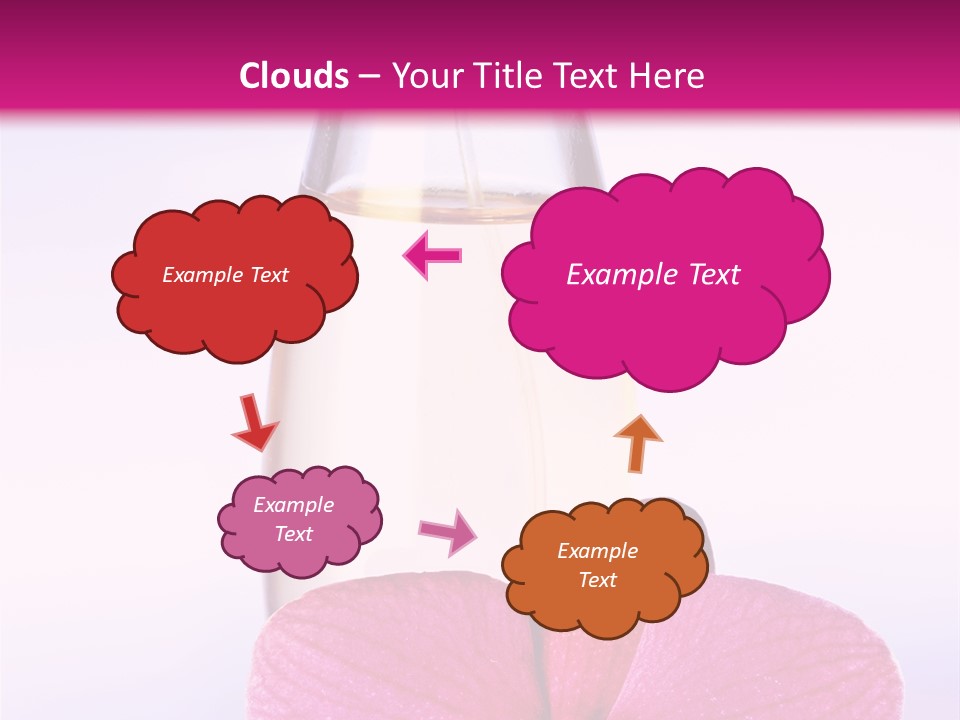 Clouds – Your Title Text Here

Example Text

Example Text

Example Text

Example Text